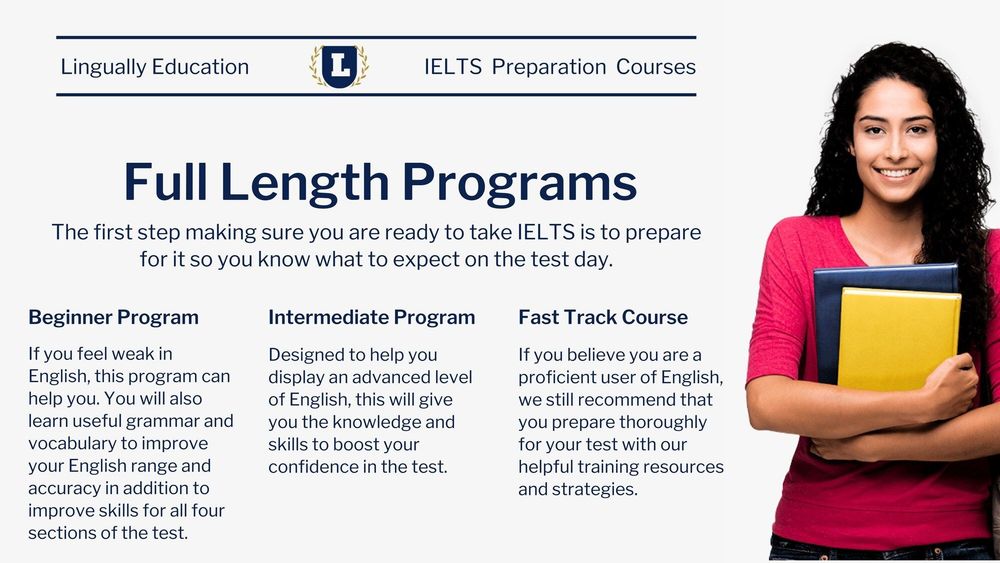 Lingually Education

L

IELTS Preparation Courses

Full Length Programs

The first step making sure you are ready to take IELTS is to prepare for it so you know what to expect on the test day.

Beginner Program

If you feel weak in English, this program can help you. You will also learn useful grammar and vocabulary to improve your English range and accuracy in addition to improve skills for all four sections of the test.

Intermediate Program

Designed to help you display an advanced level of English, this will give you the knowledge and skills to boost your confidence in the test.

Fast Track Course

If you believe you are a proficient user of English, we still recommend that you prepare thoroughly for your test with our helpful training resources and strategies.